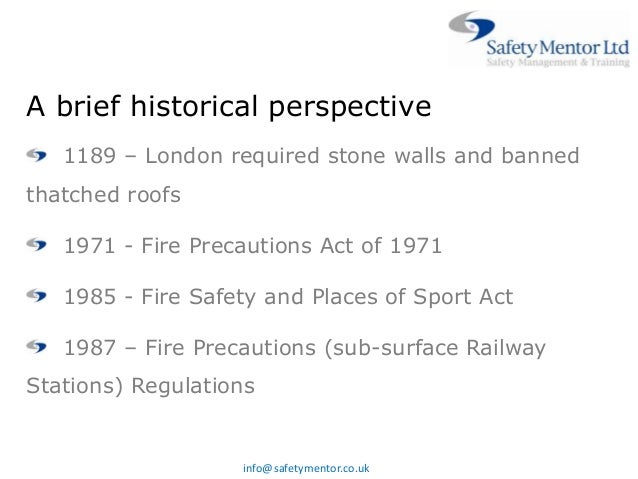 Safety Mentor Ltd
Safety Management & Training

A brief historical perspective

1189 – London required stone walls and banned thatched roofs

1971 - Fire Precautions Act of 1971

1985 - Fire Safety and Places of Sport Act

1987 – Fire Precautions (sub-surface Railway Stations) Regulations

info@safetymentor.co.uk